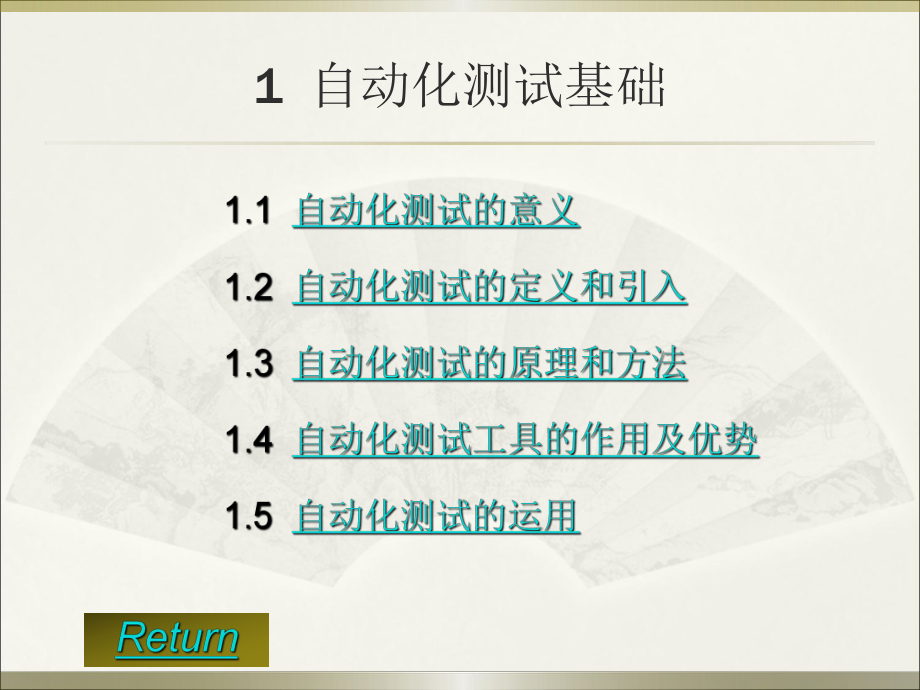 1 自动化测试基础

1.1 自动化测试的意义

1.2 自动化测试的定义和引入

1.3 自动化测试的原理和方法

1.4 自动化测试工具的作用及优势

1.5 自动化测试的运用

Return